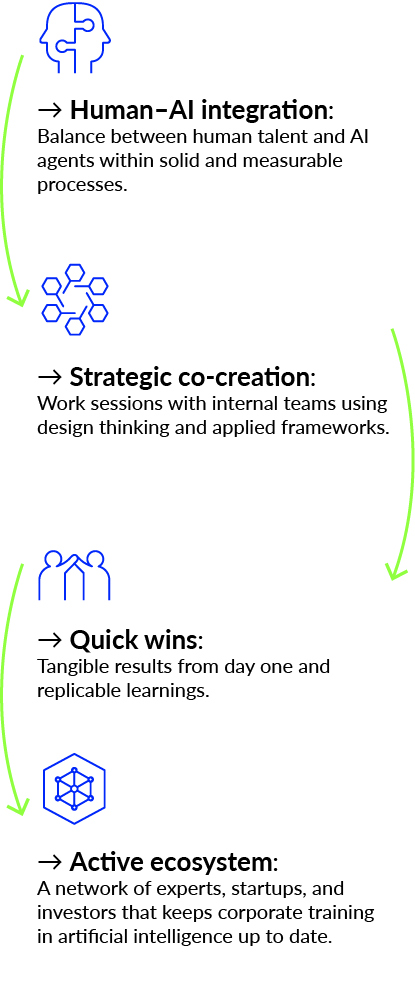 → Human–AI integration:
Balance between human talent and AI agents within solid and measurable processes.

→ Strategic co-creation:
Work sessions with internal teams using design thinking and applied frameworks.

→ Quick wins:
Tangible results from day one and replicable learnings.

→ Active ecosystem:
A network of experts, startups, and investors that keeps corporate training in artificial intelligence up to date.